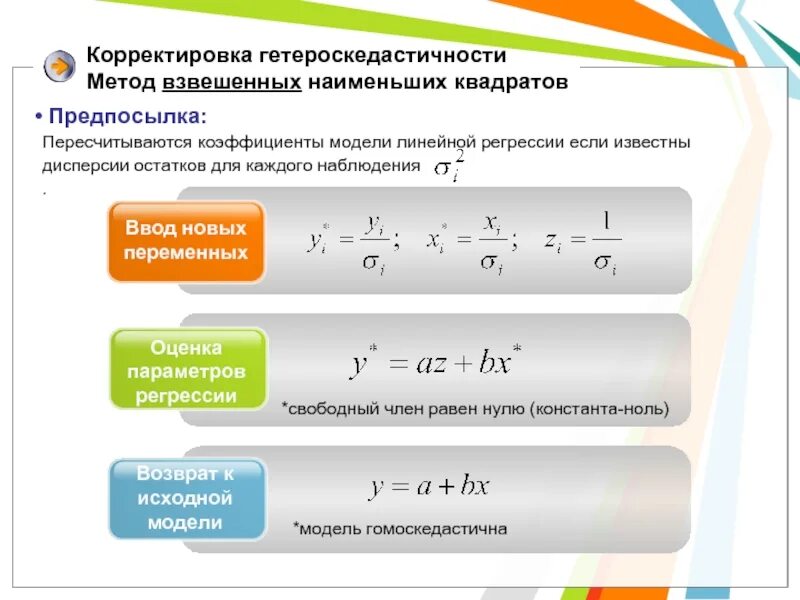 Корректировка гетероскедастичности
Метод взвешенных наименьших квадратов

• Предпосылка:
Пересчитываются коэффициенты модели линейной регрессии если известны дисперсии остатков для каждого наблюдения $\sigma_i^2$
.

Ввод новых переменных
$y_i^* = \frac{y_i}{\sigma_i}; \quad x_i^* = \frac{x_i}{\sigma_i}; \quad z_i = \frac{1}{\sigma_i}$

Оценка параметров регрессии
$y^* = az + bx^*$
*свободный член равен нулю (константа-ноль)

Возврат к исходной модели
$y = a + bx$
*модель гомоскедастична